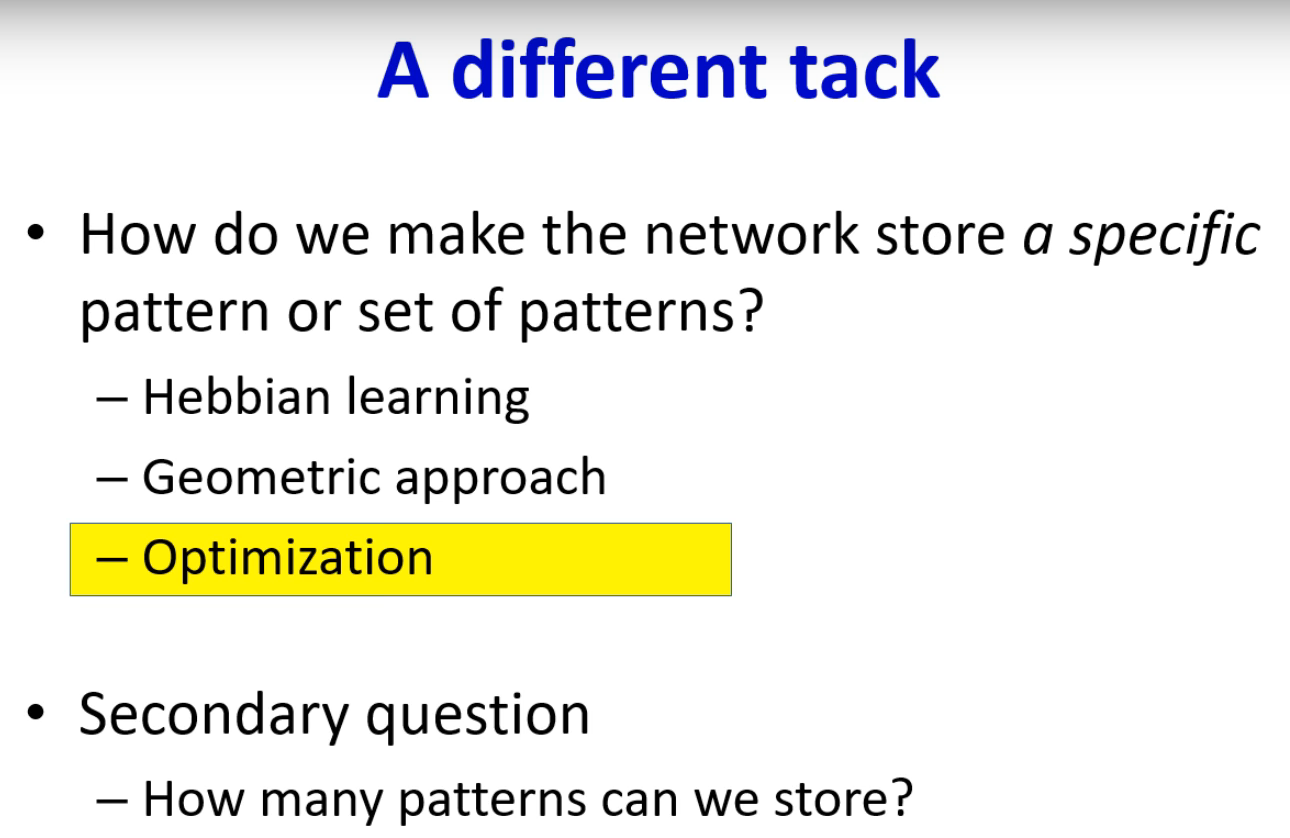 A different tack

• How do we make the network store a specific pattern or set of patterns?
– Hebbian learning
– Geometric approach
– Optimization

• Secondary question
– How many patterns can we store?